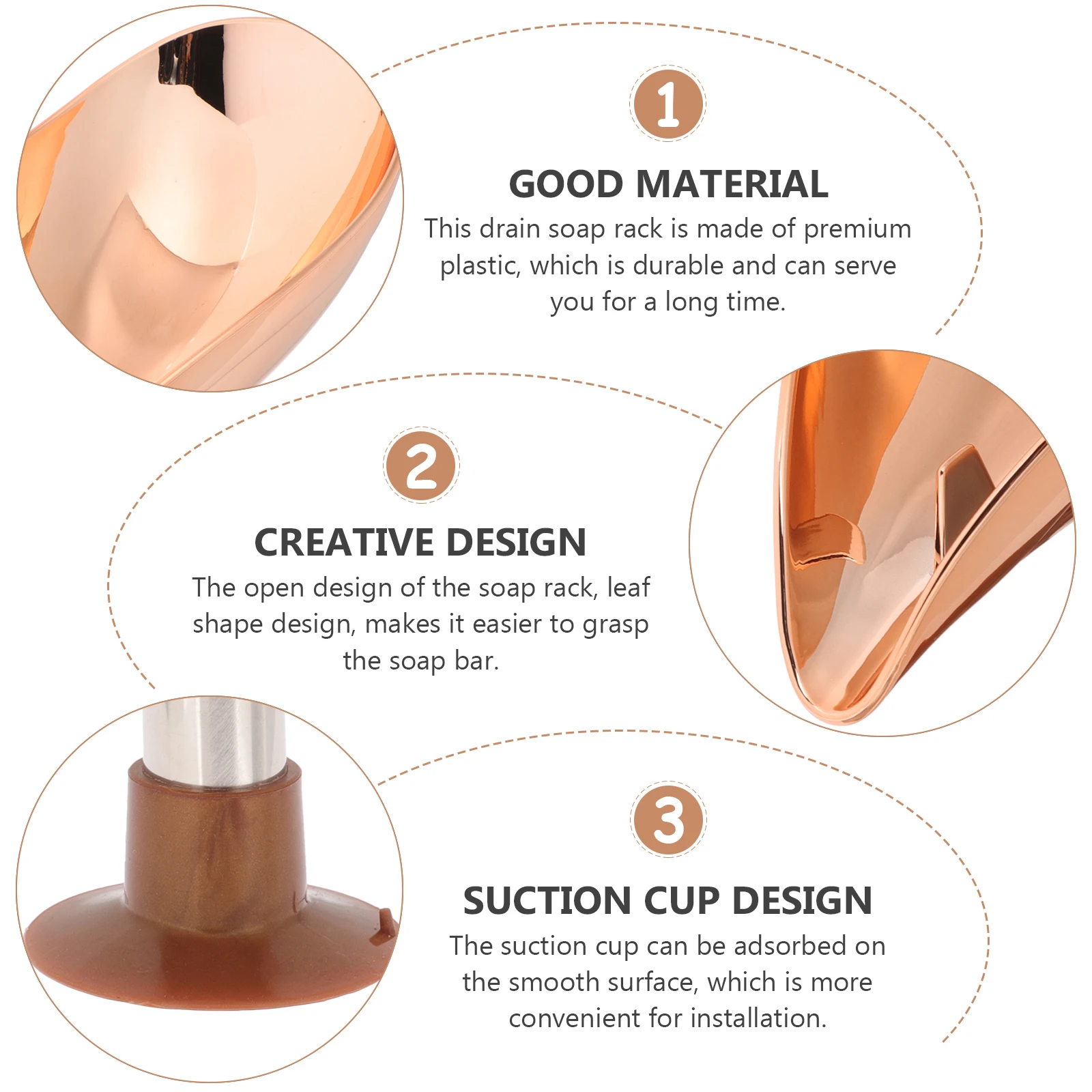 1

GOOD MATERIAL

This drain soap rack is made of premium plastic, which is durable and can serve you for a long time.

2

CREATIVE DESIGN

The open design of the soap rack, leaf shape design, makes it easier to grasp the soap bar.

3

SUCTION CUP DESIGN

The suction cup can be adsorbed on the smooth surface, which is more convenient for installation.